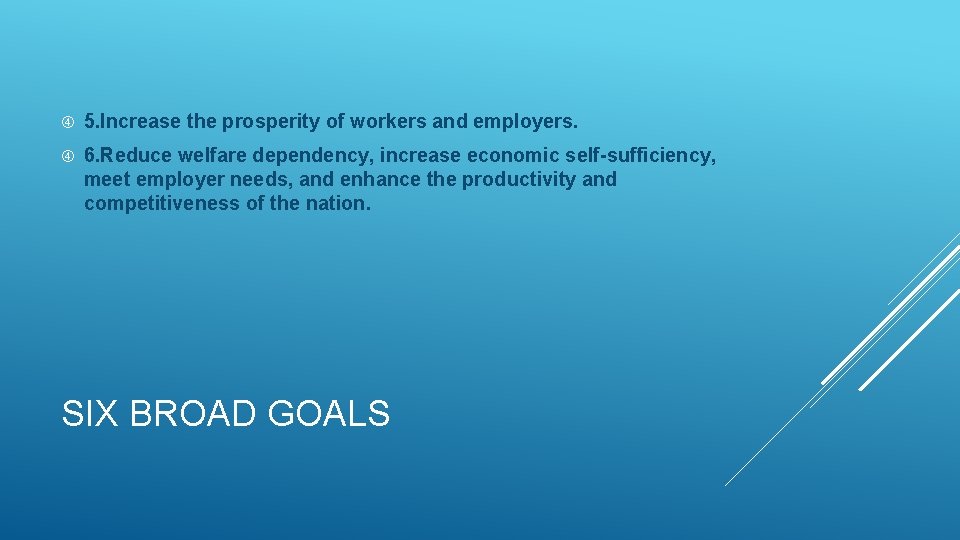 5.Increase the prosperity of workers and employers.

6.Reduce welfare dependency, increase economic self-sufficiency, meet employer needs, and enhance the productivity and competitiveness of the nation.

SIX BROAD GOALS